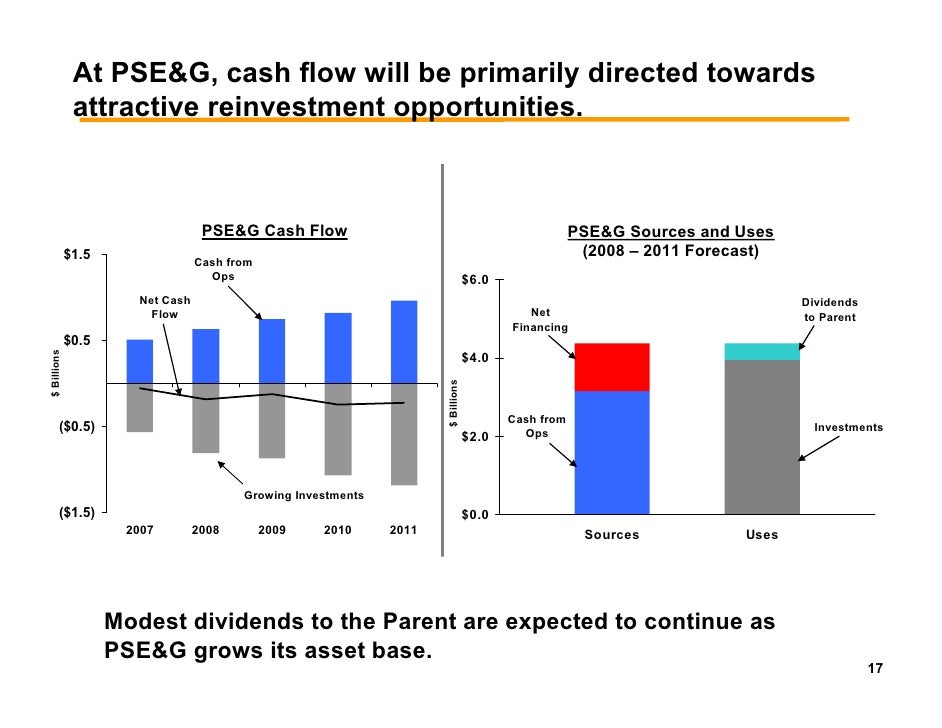 At PSE&G, cash flow will be primarily directed towards attractive reinvestment opportunities.

PSE&G Cash Flow

$1.5
$0.5
($0.5)
($1.5)
$ Billions

Cash from Ops
Net Cash Flow
Growing Investments

2007 2008 2009 2010 2011

PSE&G Sources and Uses
(2008 – 2011 Forecast)

$6.0
$4.0
$2.0
$0.0
$ Billions

Net Financing
Cash from Ops
Dividends to Parent
Investments

Sources Uses

Modest dividends to the Parent are expected to continue as PSE&G grows its asset base.

17